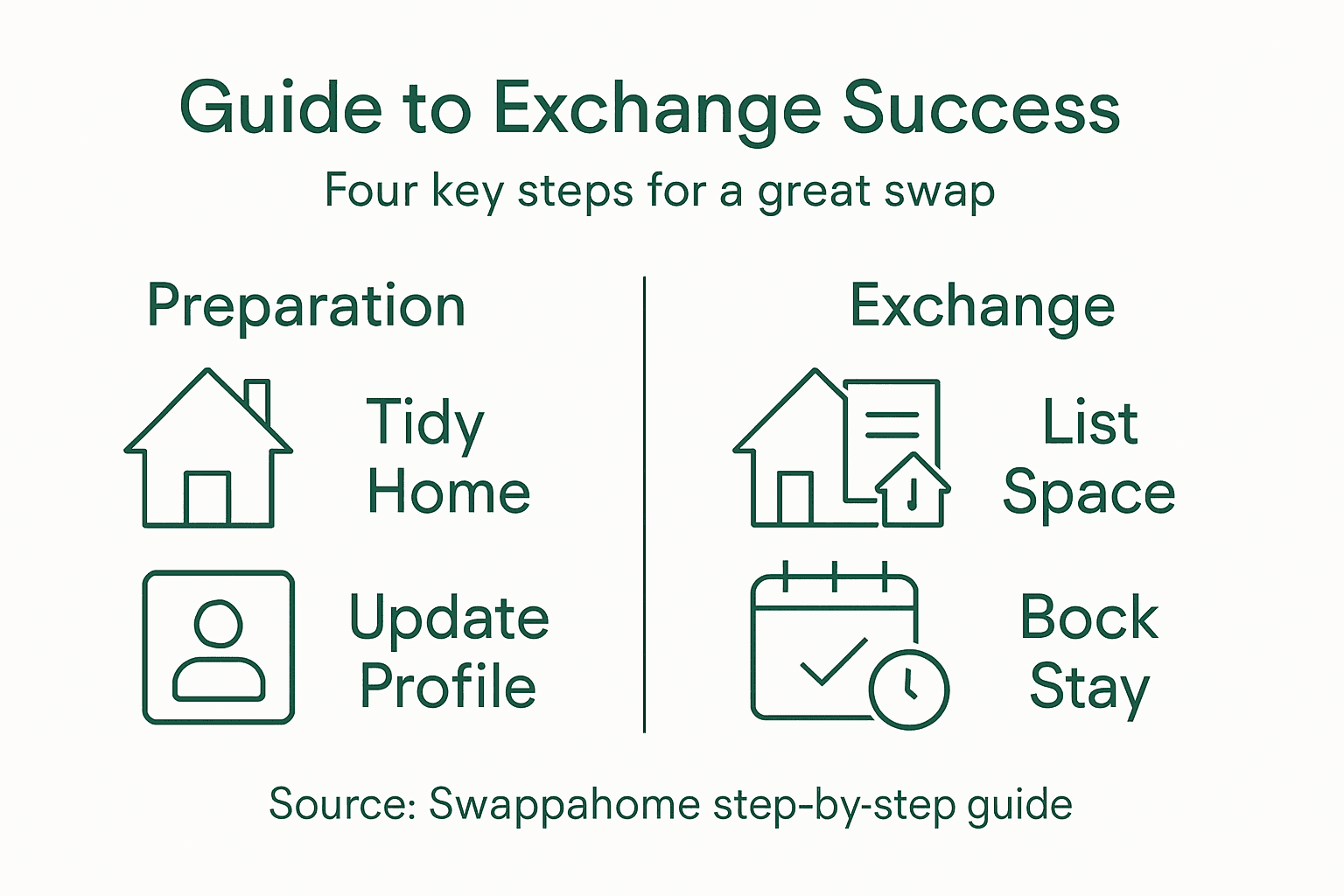 Guide to Exchange Success

Four key steps for a great swap

Preparation

Tidy Home

Update Profile

Exchange

List Space

Bock Stay

Source: Swappahome step-by-step guide